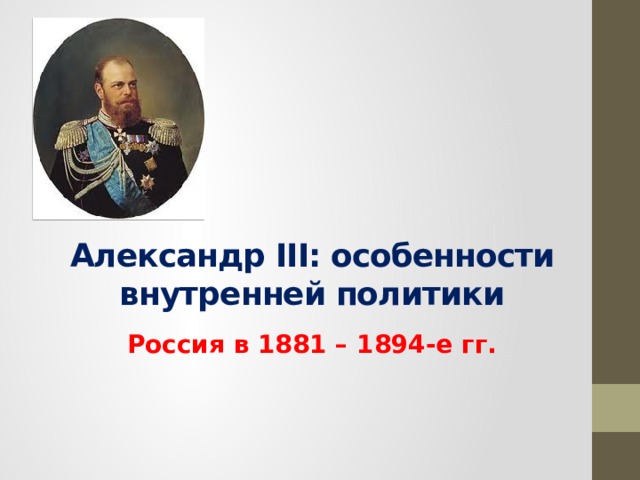 Александр III: особенности внутренней политики

Россия в 1881 – 1894-е гг.